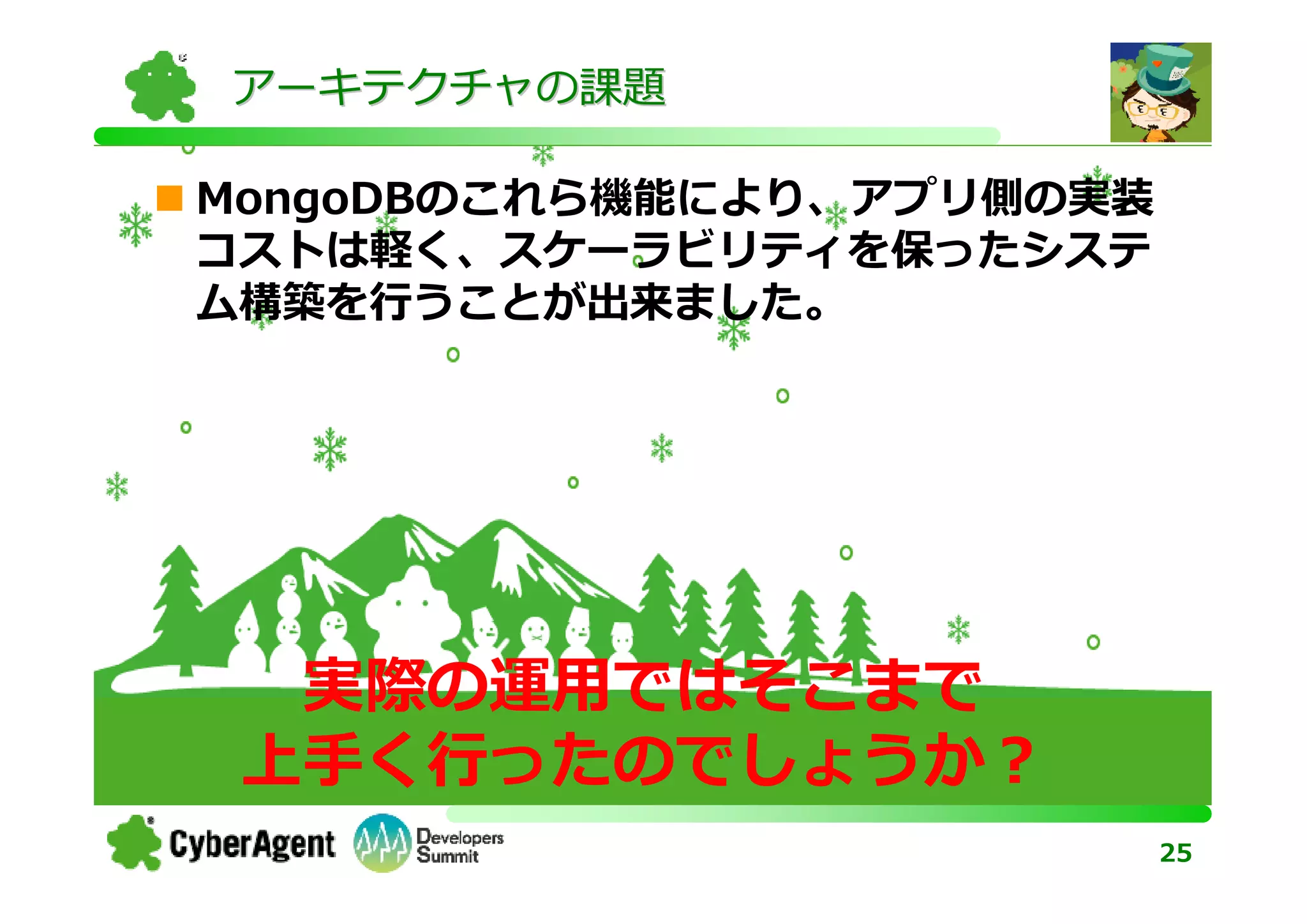 アーキテクチャの課題

MongoDBのこれら機能により、アプリ側の実装コストは軽く、スケーラビリティを保ったシステム構築を行うことが出来ました。

実際の運用ではそこまで
上手く行ったのでしょうか？

CyberAgent
Developers Summit
25